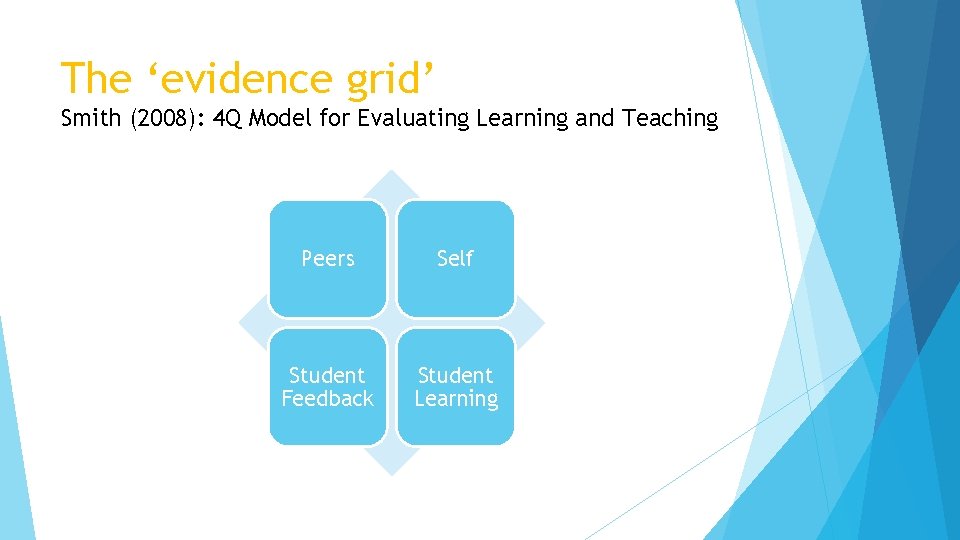 The ‘evidence grid’
Smith (2008): 4Q Model for Evaluating Learning and Teaching

Peers

Self

Student Feedback

Student Learning